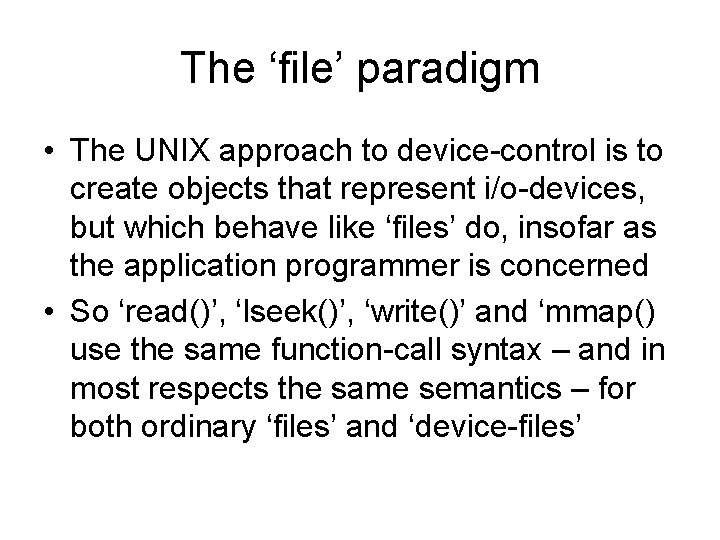 The ‘file’ paradigm

• The UNIX approach to device-control is to create objects that represent i/o-devices, but which behave like ‘files’ do, insofar as the application programmer is concerned

• So ‘read()’, ‘lseek()’, ‘write()’ and ‘mmap() use the same function-call syntax – and in most respects the same semantics – for both ordinary ‘files’ and ‘device-files’